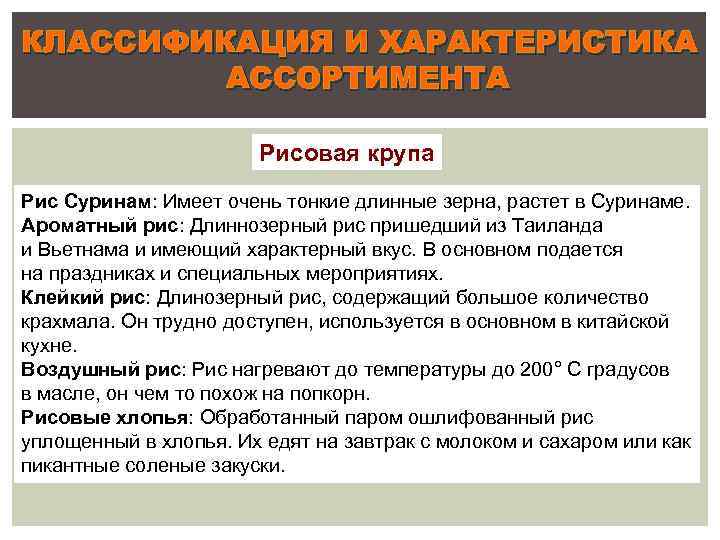 КЛАССИФИКАЦИЯ И ХАРАКТЕРИСТИКА АССОРТИМЕНТА

Рисовая крупа

Рис Суринам: Имеет очень тонкие длинные зерна, растет в Суринаме.
Ароматный рис: Длиннозерный рис пришедший из Таиланда и Вьетнама и имеющий характерный вкус. В основном подается на праздниках и специальных мероприятиях.
Клейкий рис: Длинозерный рис, содержащий большое количество крахмала. Он трудно доступен, используется в основном в китайской кухне.
Воздушный рис: Рис нагревают до температуры до 200° С градусов в масле, он чем то похож на попкорн.
Рисовые хлопья: Обработанный паром ошлифованный рис уплощенный в хлопья. Их едят на завтрак с молоком и сахаром или как пикантные соленые закуски.